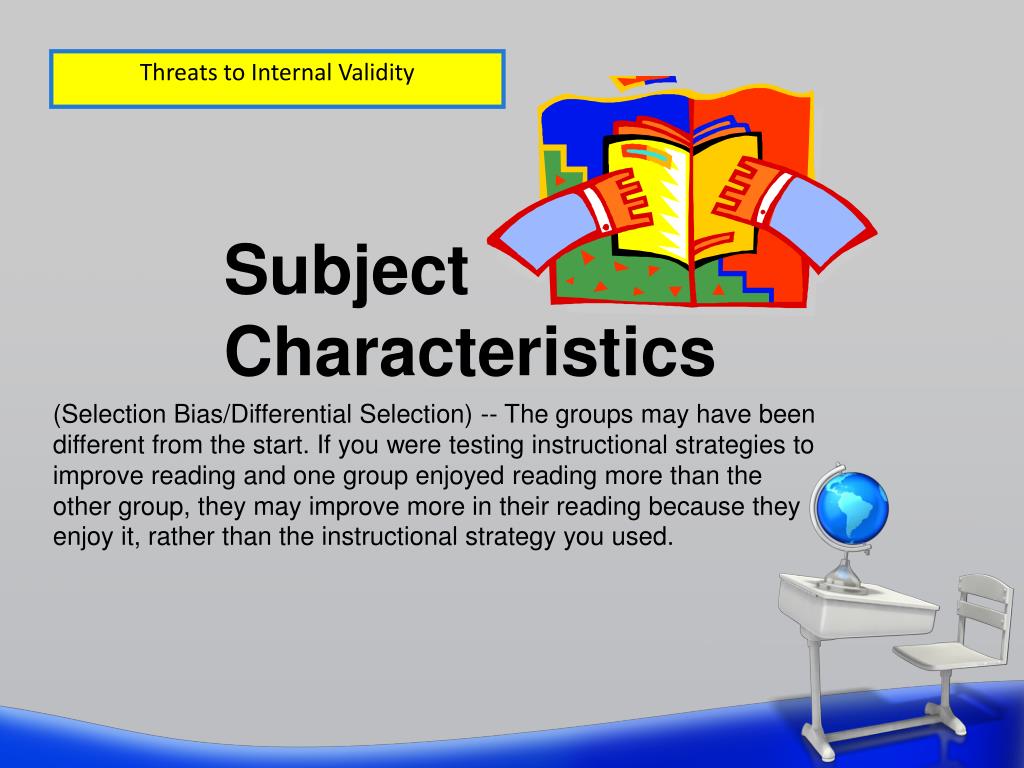 Threats to Internal Validity

Subject Characteristics

(Selection Bias/Differential Selection) -- The groups may have been different from the start. If you were testing instructional strategies to improve reading and one group enjoyed reading more than the other group, they may improve more in their reading because they enjoy it, rather than the instructional strategy you used.